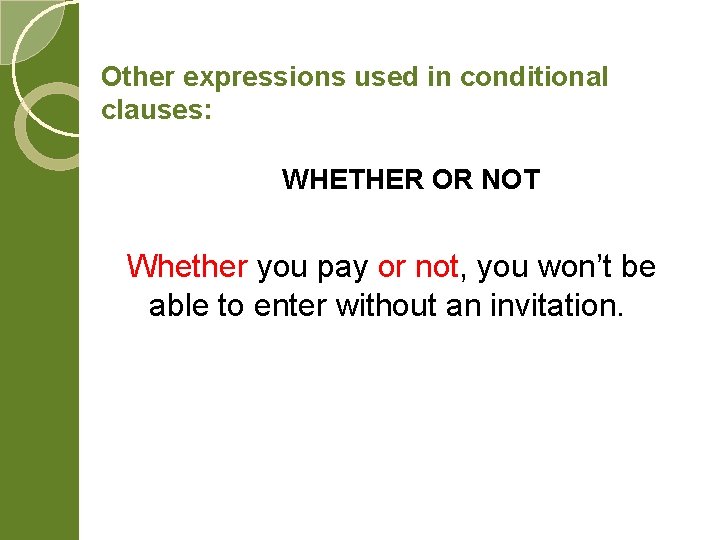 Other expressions used in conditional clauses:

WHETHER OR NOT

Whether you pay or not, you won’t be able to enter without an invitation.